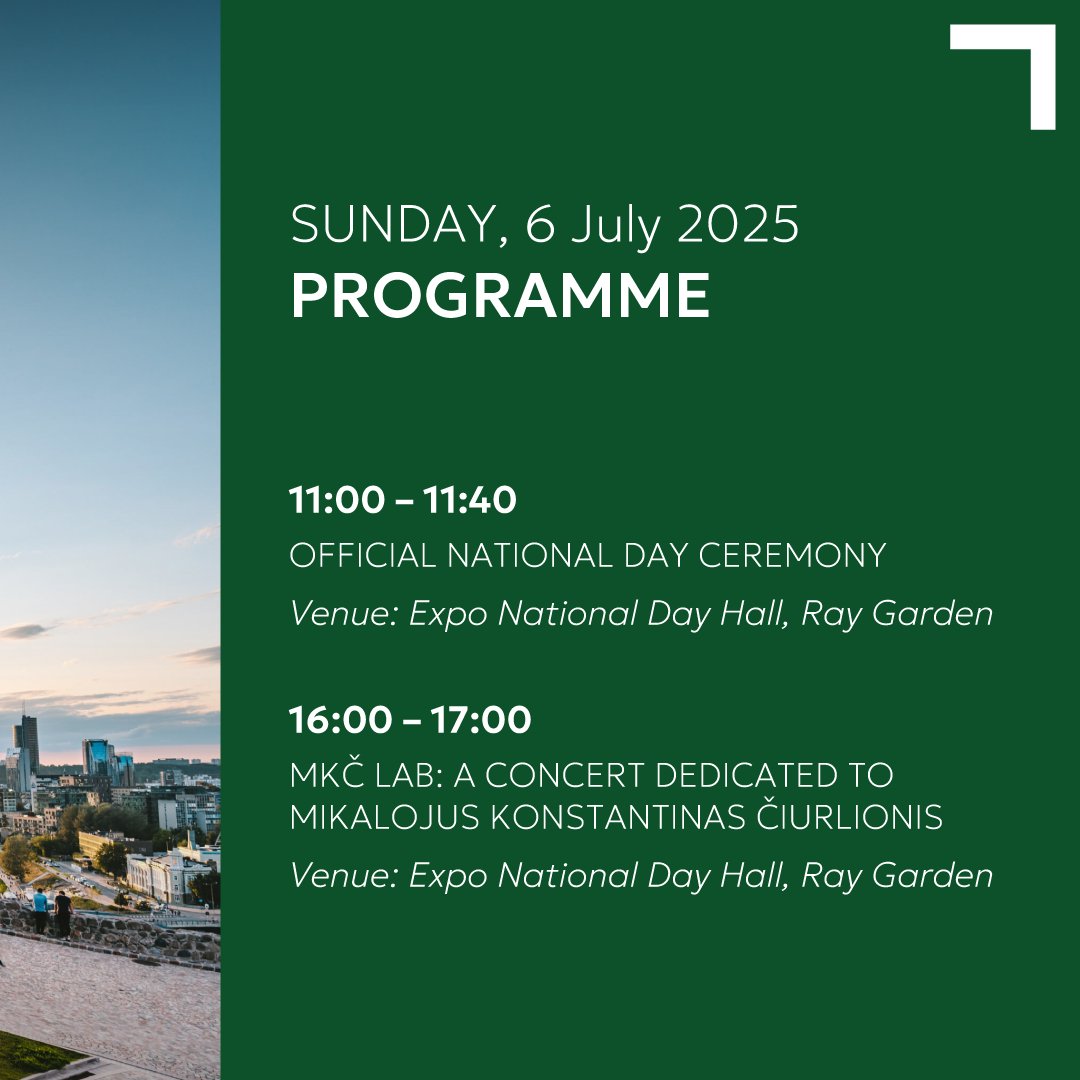 SUNDAY, 6 July 2025
PROGRAMME

11:00 – 11:40
OFFICIAL NATIONAL DAY CEREMONY
Venue: Expo National Day Hall, Ray Garden

16:00 – 17:00
MKČ LAB: A CONCERT DEDICATED TO MIKALOJUS KONSTANTINAS ČIURLIONIS
Venue: Expo National Day Hall, Ray Garden